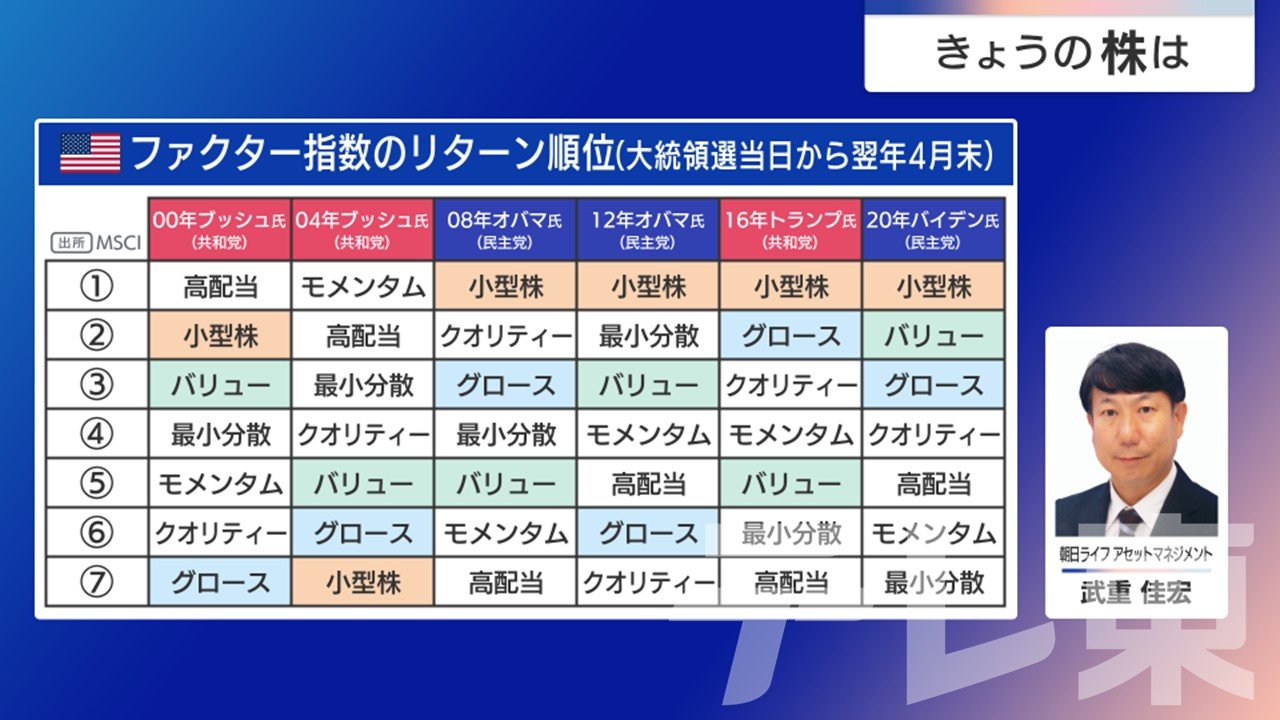 きょうの株は

ファクター指数のリターン順位(大統領選当日から翌年4月末)

| 出所 MSCI | 00年ブッシュ氏 (共和党) | 04年ブッシュ氏 (共和党) | 08年オバマ氏 (民主党) | 12年オバマ氏 (民主党) | 16年トランプ氏 (共和党) | 20年バイデン氏 (民主党) |
|---|---|---|---|---|---|---|
| ① | 高配当 | モメンタム | 小型株 | 小型株 | 小型株 | 小型株 |
| ② | 小型株 | 高配当 | クオリティー | 最小分散 | グロース | バリュー |
| ③ | バリュー | 最小分散 | グロース | バリュー | クオリティー | グロース |
| ④ | 最小分散 | クオリティー | 最小分散 | モメンタム | モメンタム | クオリティー |
| ⑤ | モメンタム | バリュー | バリュー | 高配当 | バリュー | 高配当 |
| ⑥ | クオリティー | グロース | モメンタム | グロース | 最小分散 | モメンタム |
| ⑦ | グロース | 小型株 | 高配当 | クオリティー | 高配当 | 最小分散 |

朝日ライフ アセットマネジメント
武重 佳宏

テレ東